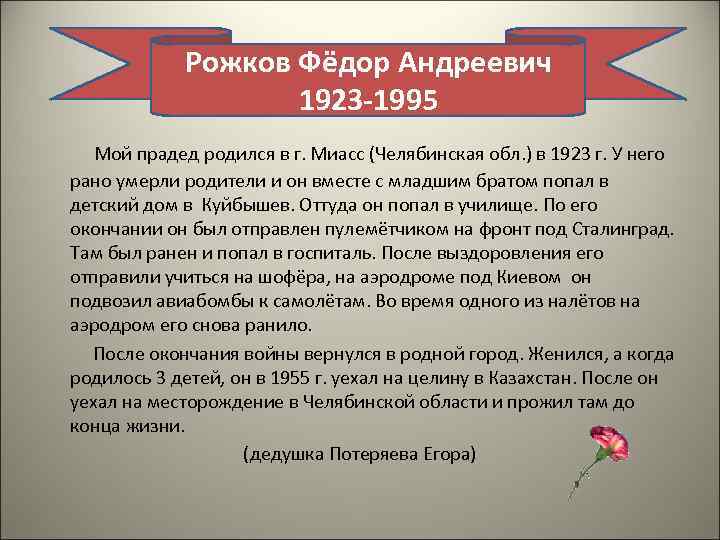 Рожков Фёдор Андреевич
1923-1995

Мой прадед родился в г. Миасс (Челябинская обл.) в 1923 г. У него рано умерли родители и он вместе с младшим братом попал в детский дом в Куйбышев. Оттуда он попал в училище. По его окончании он был отправлен пулемётчиком на фронт под Сталинград. Там был ранен и попал в госпиталь. После выздоровления его отправили учиться на шофёра, на аэродроме под Киевом он подвозил авиабомбы к самолётам. Во время одного из налётов на аэродром его снова ранило.

После окончания войны вернулся в родной город. Женился, а когда родилось 3 детей, он в 1955 г. уехал на целину в Казахстан. После он уехал на месторождение в Челябинской области и прожил там до конца жизни.

(дедушка Потеряева Егора)